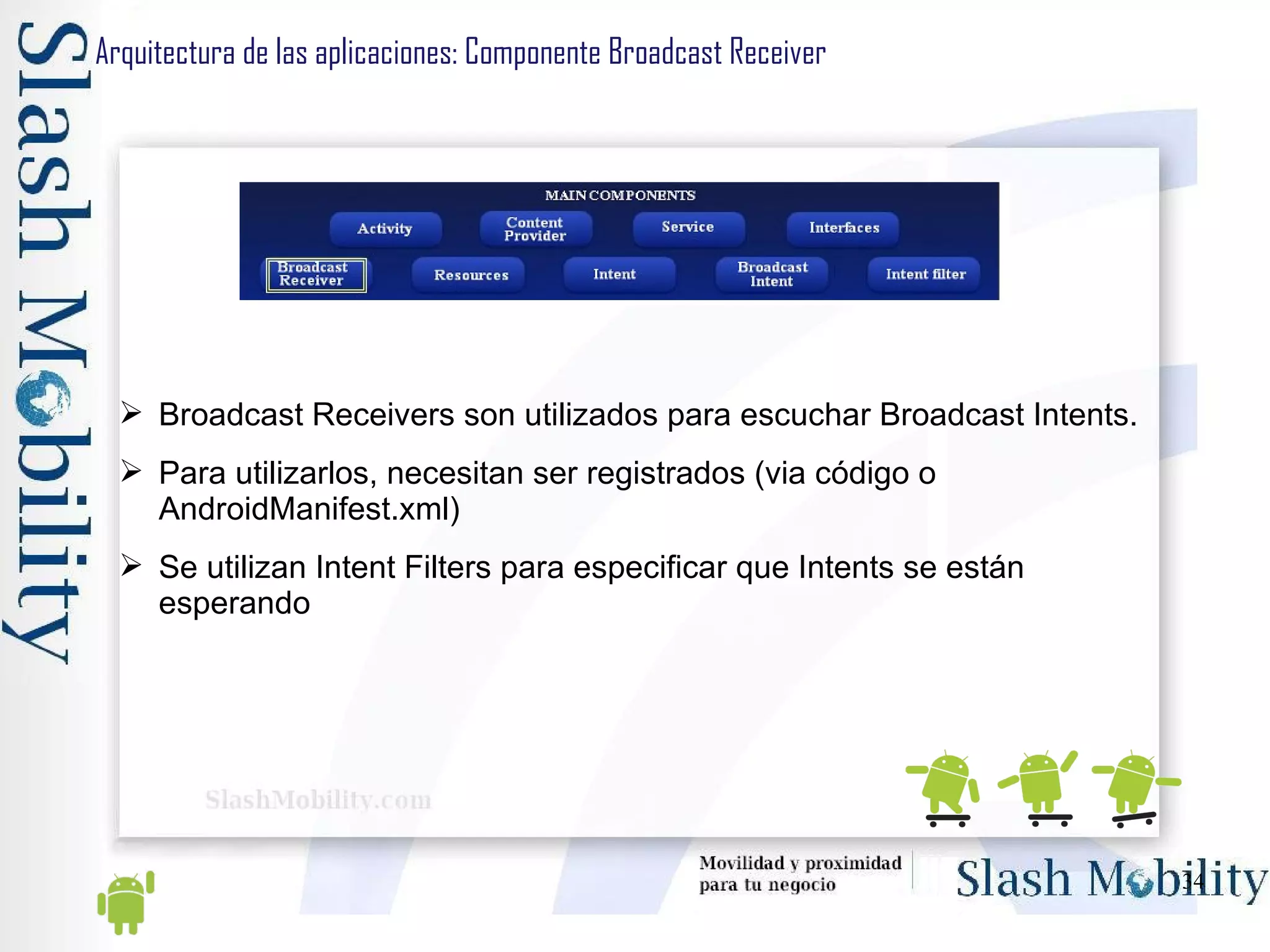 Slash Mobility

Arquitectura de las aplicaciones: Componente Broadcast Receiver

MAIN COMPONENTS

Activity
Content Provider
Service
Interfaces
Broadcast Receiver
Resources
Intent
Broadcast Intent
Intent filter

➢ Broadcast Receivers son utilizados para escuchar Broadcast Intents.

➢ Para utilizarlos, necesitan ser registrados (via código o AndroidManifest.xml)

➢ Se utilizan Intent Filters para especificar que Intents se están esperando

SlashMobility.com

Movilidad y proximidad para tu negocio

Slash Mobility

34